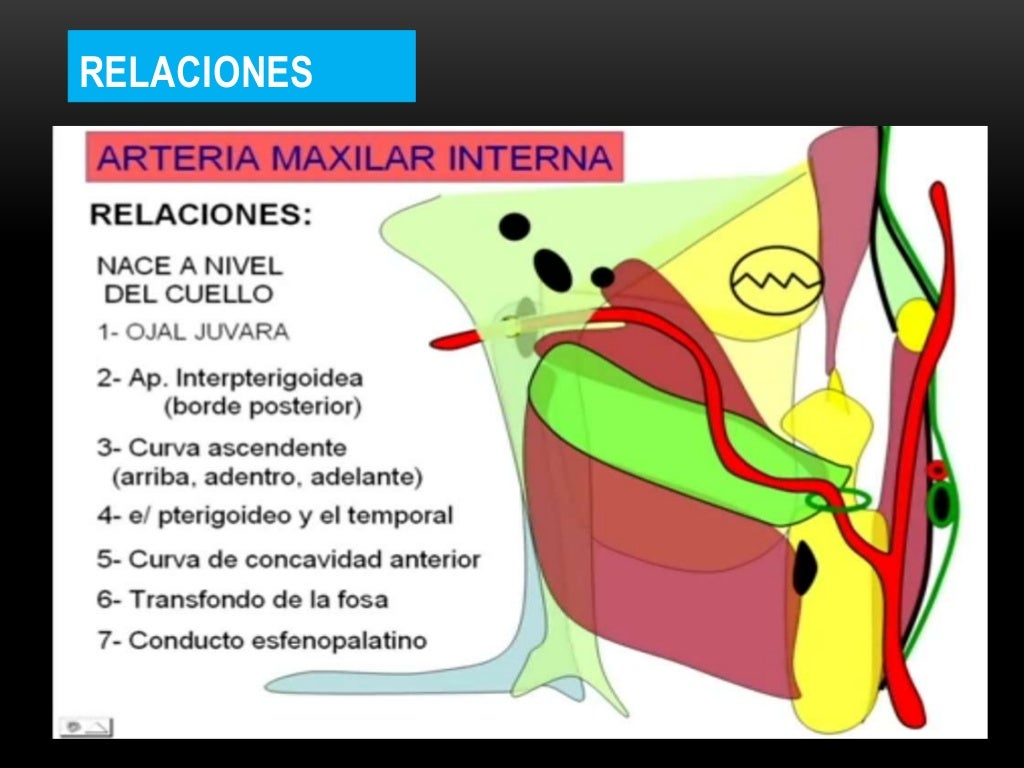 RELACIONES

ARTERIA MAXILAR INTERNA

RELACIONES:

NACE A NIVEL DEL CUELLO

1- OJAL JUVARA

2- Ap. Interpterigoidea (borde posterior)

3- Curva ascendente (arriba, adentro, adelante)

4- e/ pterigoideo y el temporal

5- Curva de concavidad anterior

6- Transfondo de la fosa

7- Conducto esfenopalatino